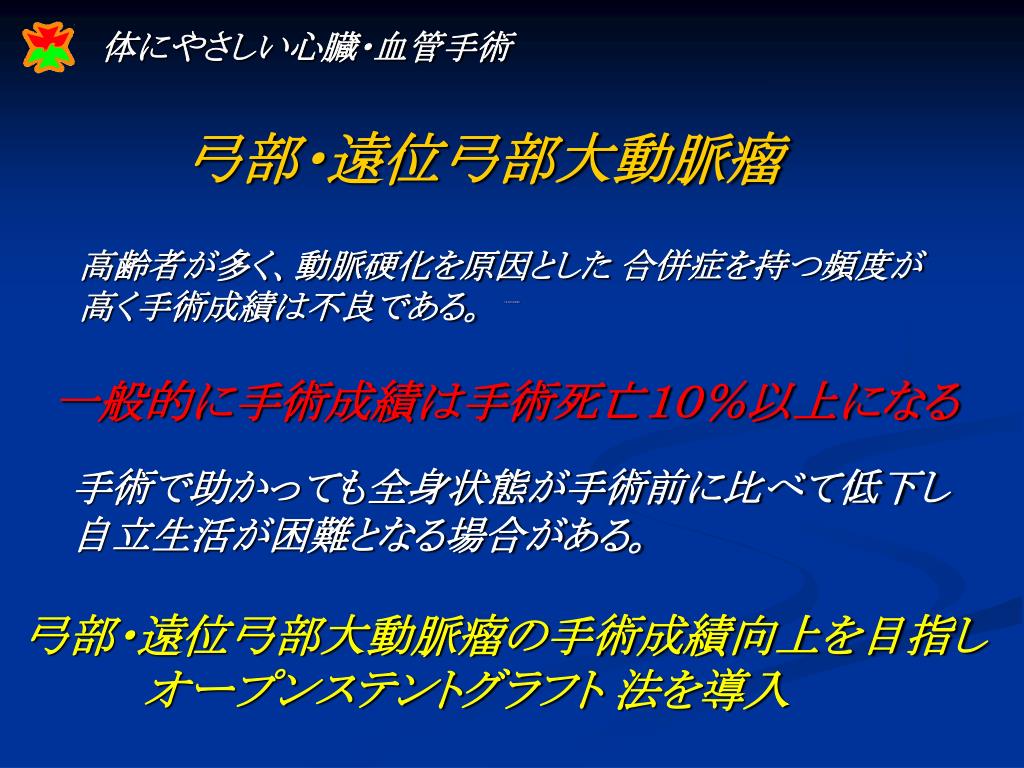 体にやさしい心臓・血管手術

弓部・遠位弓部大動脈瘤

高齢者が多く、動脈硬化を原因とした 合併症を持つ頻度が高く手術成績は不良である。

一般的に手術成績は手術死亡10％以上になる

手術で助かっても全身状態が手術前に比べて低下し自立生活が困難となる場合がある。

弓部・遠位弓部大動脈瘤の手術成績向上を目指し
オープンステントグラフト 法を導入